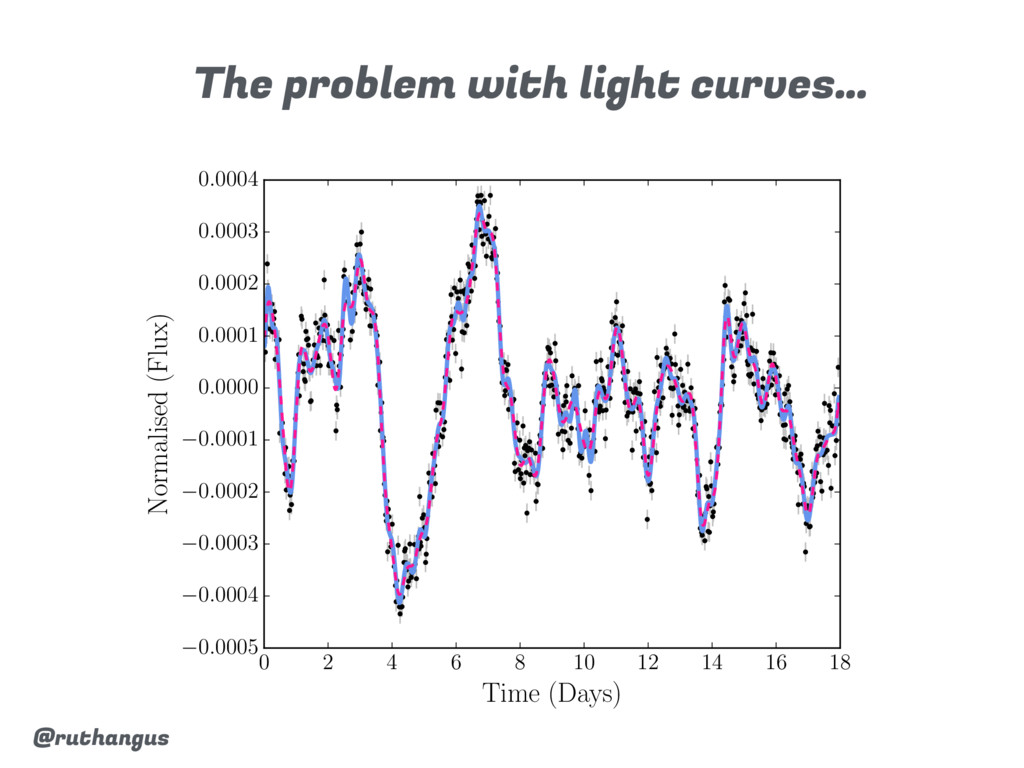 The problem with light curves...

Normalised (Flux)

0.0004
0.0003
0.0002
0.0001
0.0000
−0.0001
−0.0002
−0.0003
−0.0004
−0.0005

0 2 4 6 8 10 12 14 16 18

Time (Days)

@ruthangus